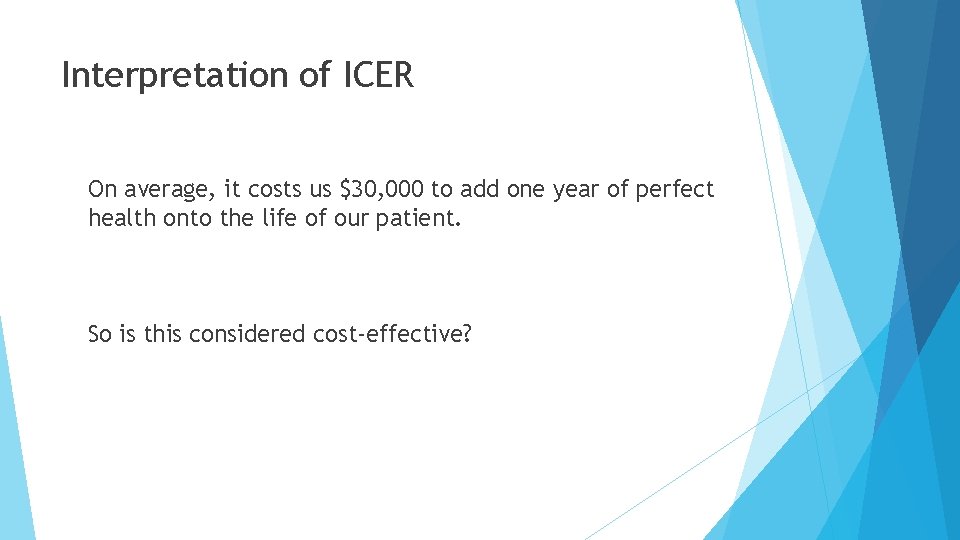 Interpretation of ICER

On average, it costs us \$30,000 to add one year of perfect health onto the life of our patient.

So is this considered cost-effective?